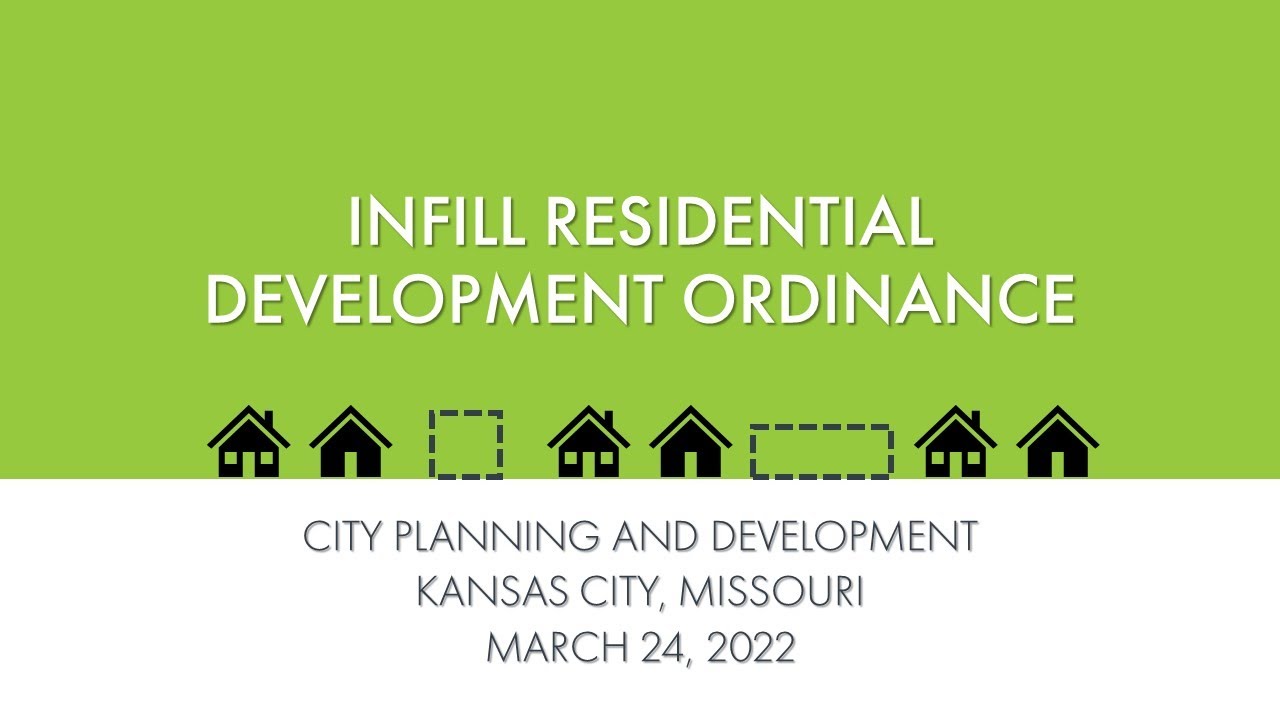 INFILL RESIDENTIAL DEVELOPMENT ORDINANCE

CITY PLANNING AND DEVELOPMENT
KANSAS CITY, MISSOURI
MARCH 24, 2022